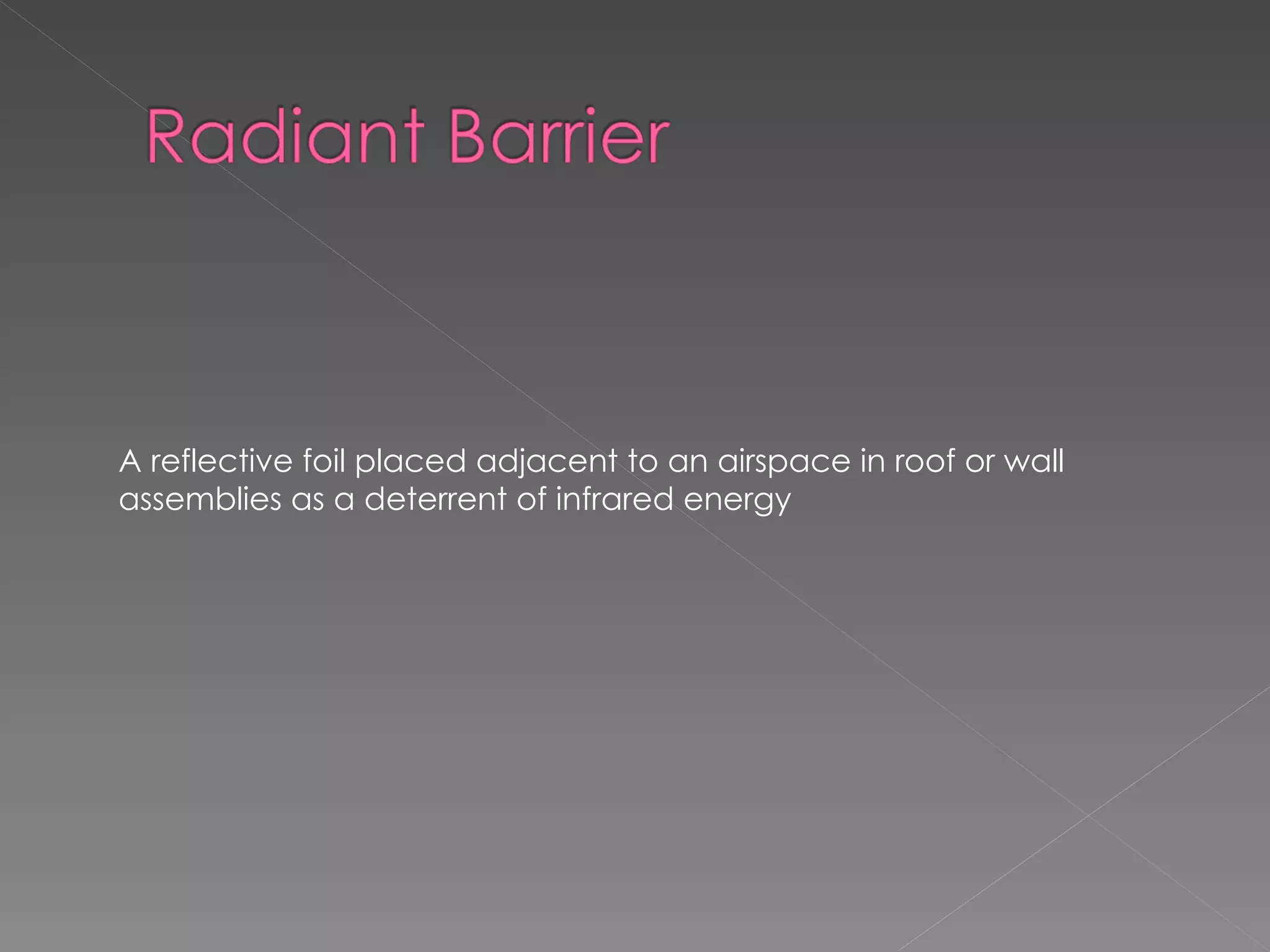 Radiant Barrier

A reflective foil placed adjacent to an airspace in roof or wall assemblies as a deterrent of infrared energy